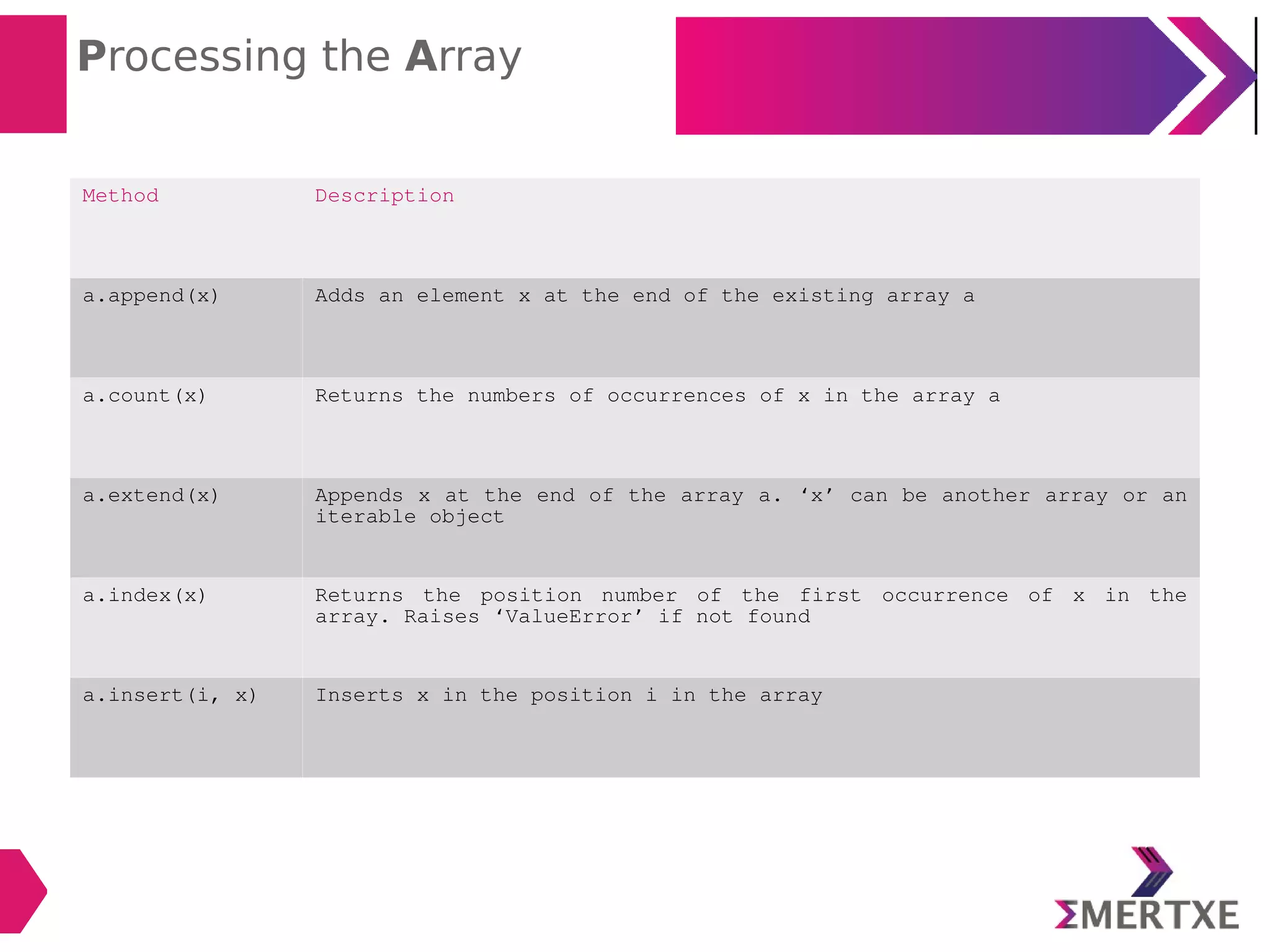 Processing the Array

| Method | Description |
|---|---|
| a.append(x) | Adds an element x at the end of the existing array a |
| a.count(x) | Returns the numbers of occurrences of x in the array a |
| a.extend(x) | Appends x at the end of the array a. ‘x’ can be another array or an iterable object |
| a.index(x) | Returns the position number of the first occurrence of x in the array. Raises ‘ValueError’ if not found |
| a.insert(i, x) | Inserts x in the position i in the array |

ΣMERTXE